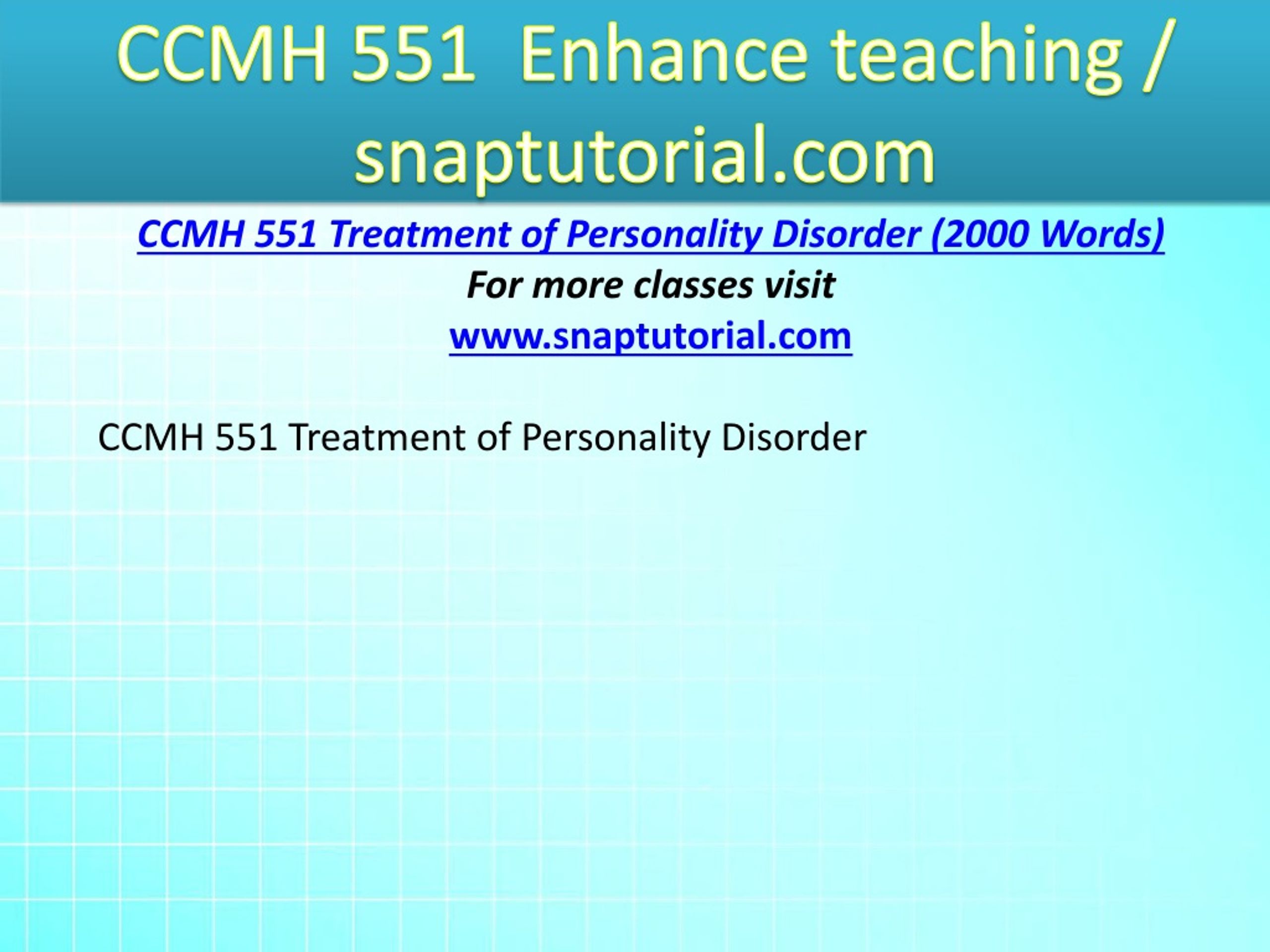 CCMH 551 Enhance teaching / snaptutorial.com

CCMH 551 Treatment of Personality Disorder (2000 Words)

For more classes visit

www.snaptutorial.com

CCMH 551 Treatment of Personality Disorder